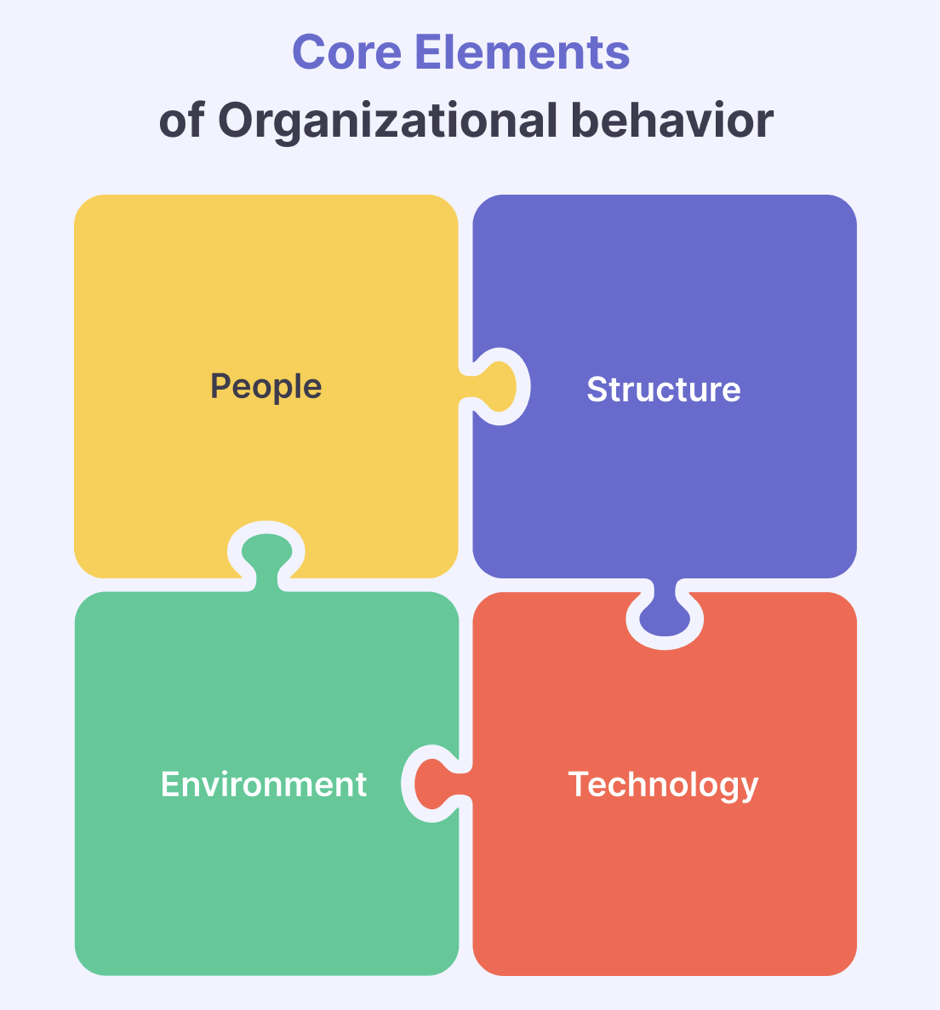 Core Elements
of Organizational behavior

People

Structure

Environment

Technology